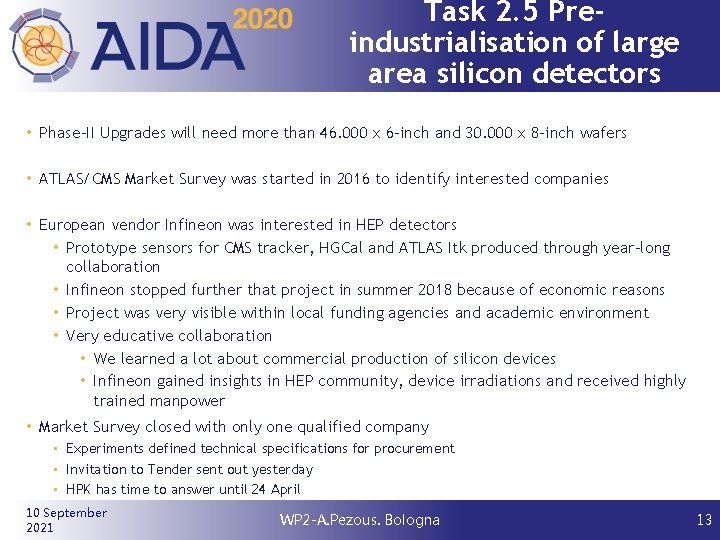 AIDA 2020

Task 2.5 Pre-industrialisation of large area silicon detectors

• Phase-II Upgrades will need more than 46.000 x 6-inch and 30.000 x 8-inch wafers

• ATLAS/CMS Market Survey was started in 2016 to identify interested companies

• European vendor Infineon was interested in HEP detectors
  • Prototype sensors for CMS tracker, HGCal and ATLAS Itk produced through year-long collaboration
  • Infineon stopped further that project in summer 2018 because of economic reasons
  • Project was very visible within local funding agencies and academic environment
  • Very educative collaboration
    • We learned a lot about commercial production of silicon devices
    • Infineon gained insights in HEP community, device irradiations and received highly trained manpower

• Market Survey closed with only one qualified company
  • Experiments defined technical specifications for procurement
  • Invitation to Tender sent out yesterday
  • HPK has time to answer until 24 April

10 September 2021

WP2-A.Pezous. Bologna

13